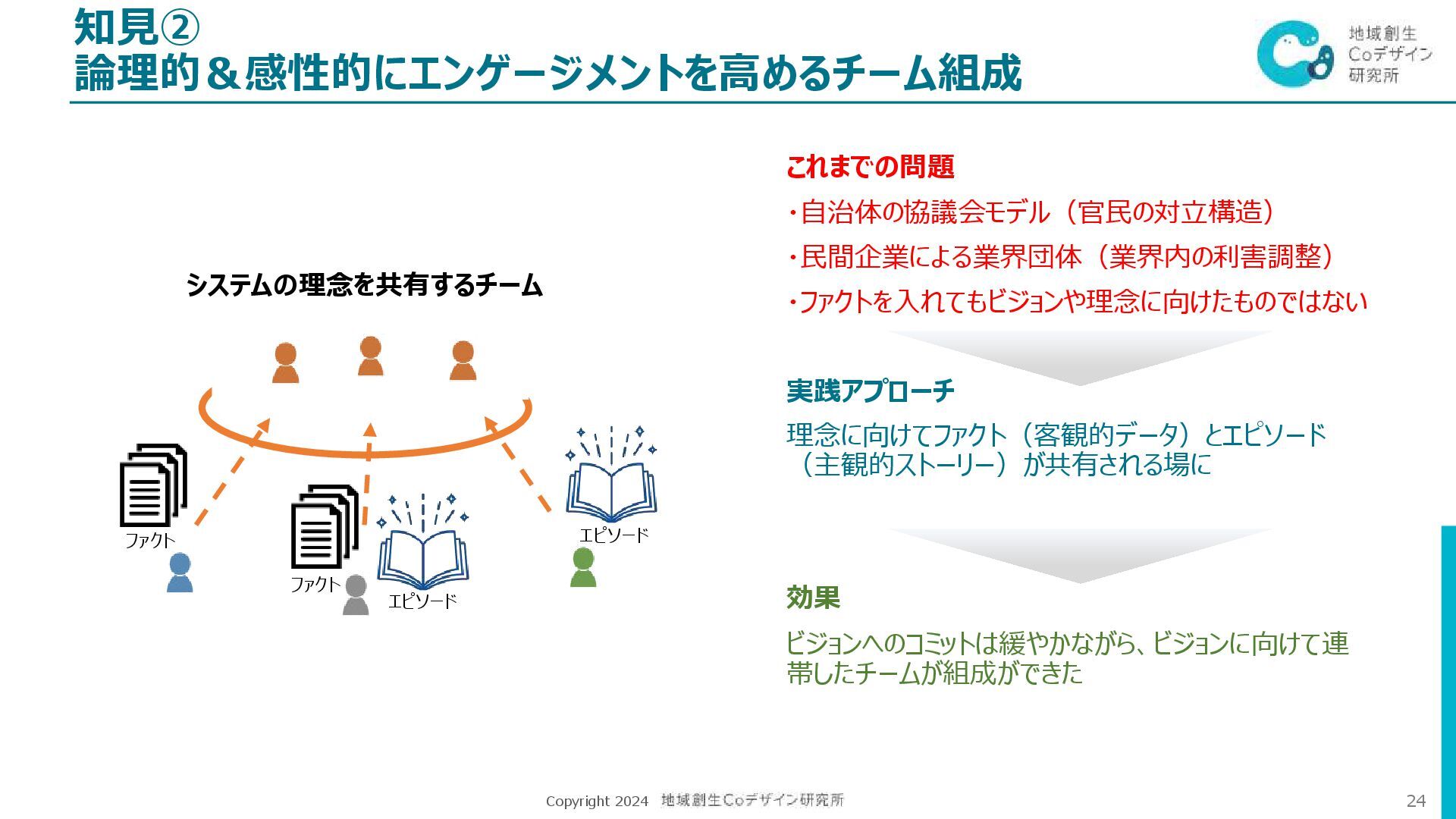 知見②
論理的＆感性的にエンゲージメントを高めるチーム組成

地域創生
Coデザイン
研究所

システムの理念を共有するチーム

ファクト

ファクト

エピソード

エピソード

これまでの問題

・自治体の協議会モデル（官民の対立構造）

・民間企業による業界団体（業界内の利害調整）

・ファクトを入れてもビジョンや理念に向けたものではない

実践アプローチ

理念に向けてファクト（客観的データ）とエピソード（主観的ストーリー）が共有される場に

効果

ビジョンへのコミットは緩やかながら、ビジョンに向けて連帯したチームが組成ができた

Copyright 2024 地域創生Coデザイン研究所

24